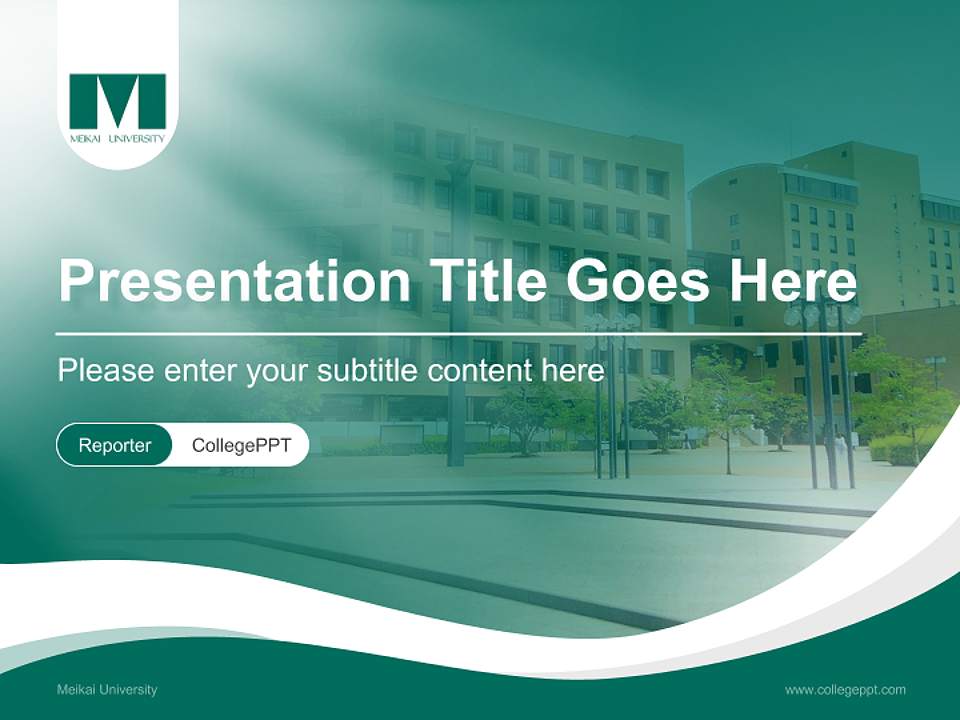 M
MEIKAI UNIVERSITY

Presentation Title Goes Here

Please enter your subtitle content here

Reporter CollegePPT

Meikai University

www.collegeppt.com